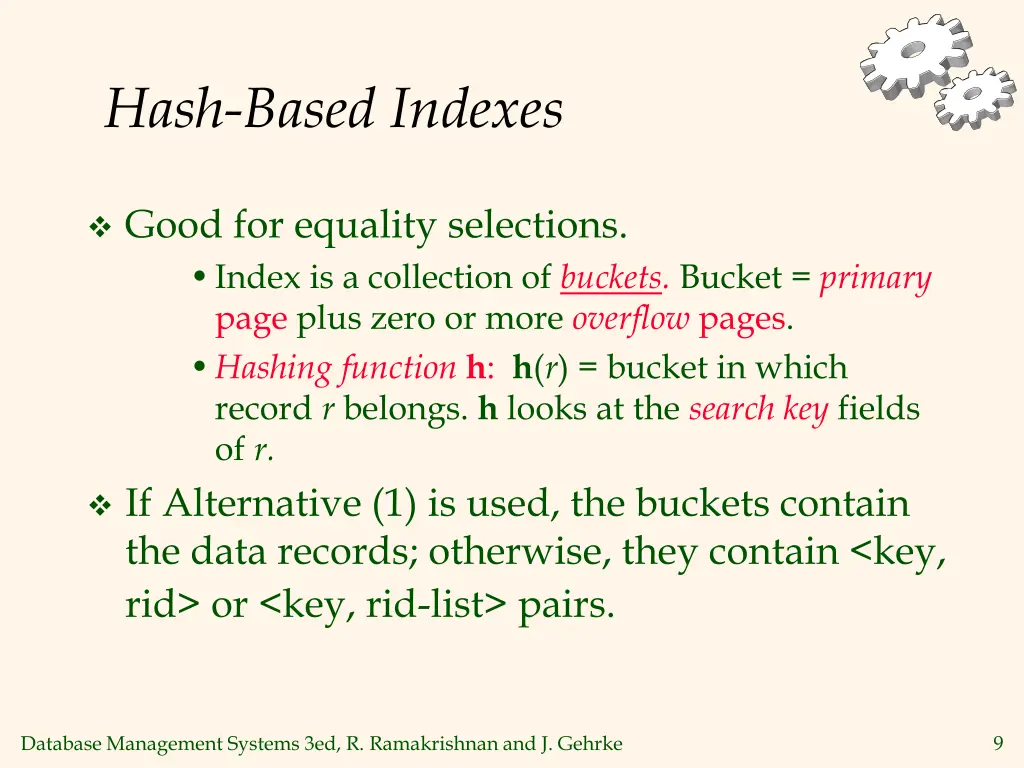 Hash-Based Indexes

❖ Good for equality selections.

• Index is a collection of buckets. Bucket = primary page plus zero or more overflow pages.

• Hashing function h: h(r) = bucket in which record r belongs. h looks at the search key fields of r.

❖ If Alternative (1) is used, the buckets contain the data records; otherwise, they contain <key, rid> or <key, rid-list> pairs.

Database Management Systems 3ed, R. Ramakrishnan and J. Gehrke

9